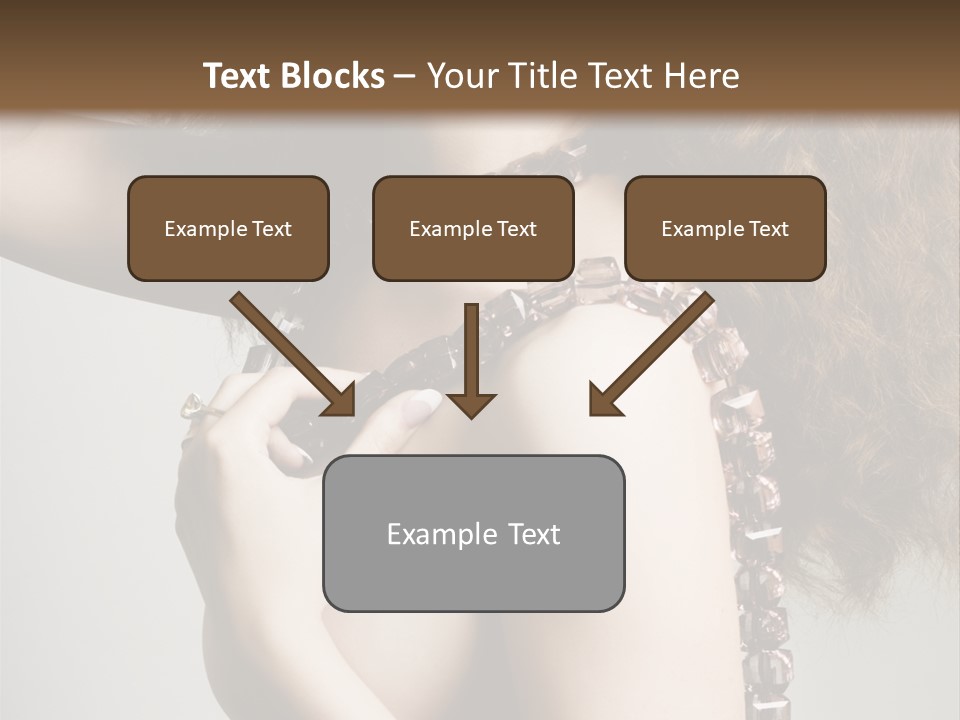 Text Blocks – Your Title Text Here

Example Text

Example Text

Example Text

Example Text